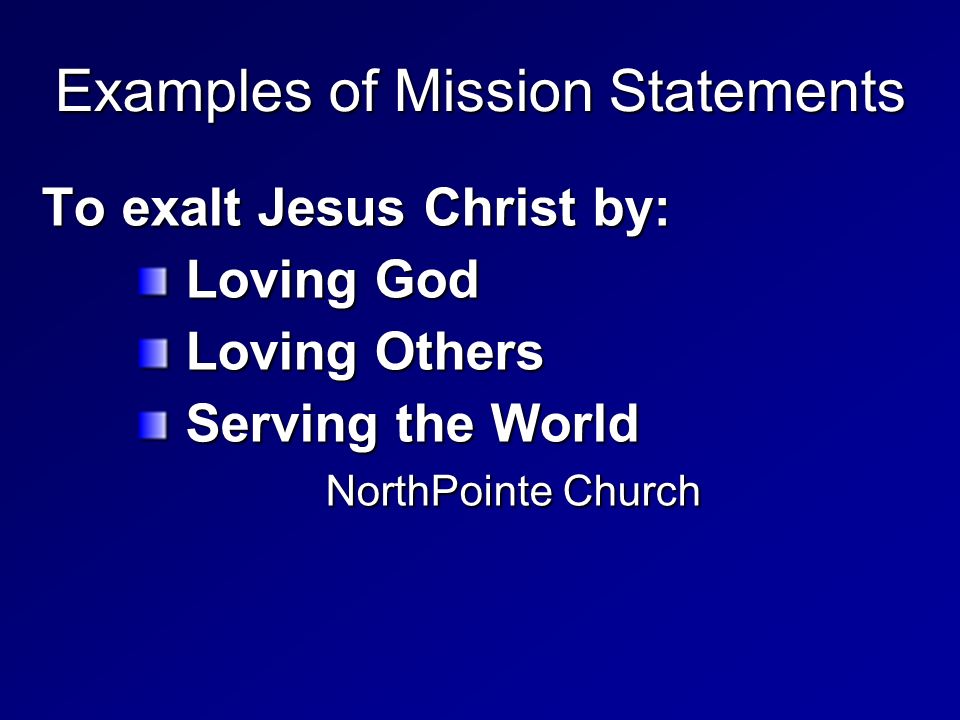 Examples of Mission Statements

To exalt Jesus Christ by:

- Loving God
- Loving Others
- Serving the World

NorthPointe Church